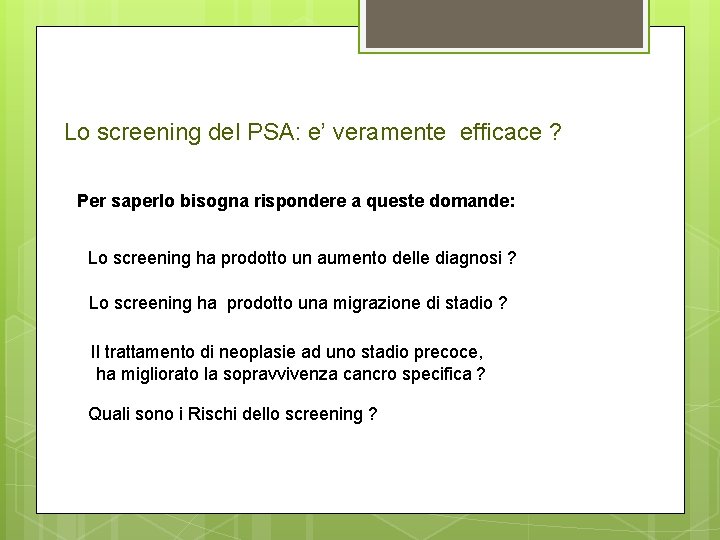 Lo screening del PSA: e’ veramente efficace ?

Per saperlo bisogna rispondere a queste domande:

Lo screening ha prodotto un aumento delle diagnosi ?

Lo screening ha prodotto una migrazione di stadio ?

Il trattamento di neoplasie ad uno stadio precoce, ha migliorato la sopravvivenza cancro specifica ?

Quali sono i Rischi dello screening ?